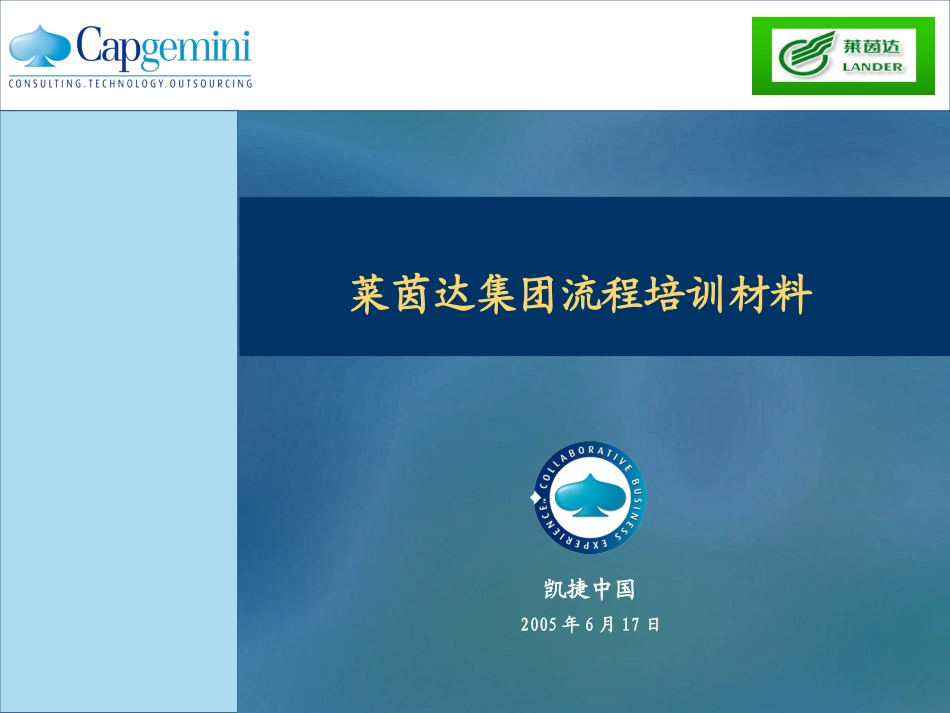 Capgemini
CONSULTING.TECHNOLOGY.OUTSOURCING

莱茵达
LANDER

莱茵达集团流程培训材料

COLLABORATIVE BUSINESS EXPERIENCE

凯捷中国
2005 年 6 月 17 日